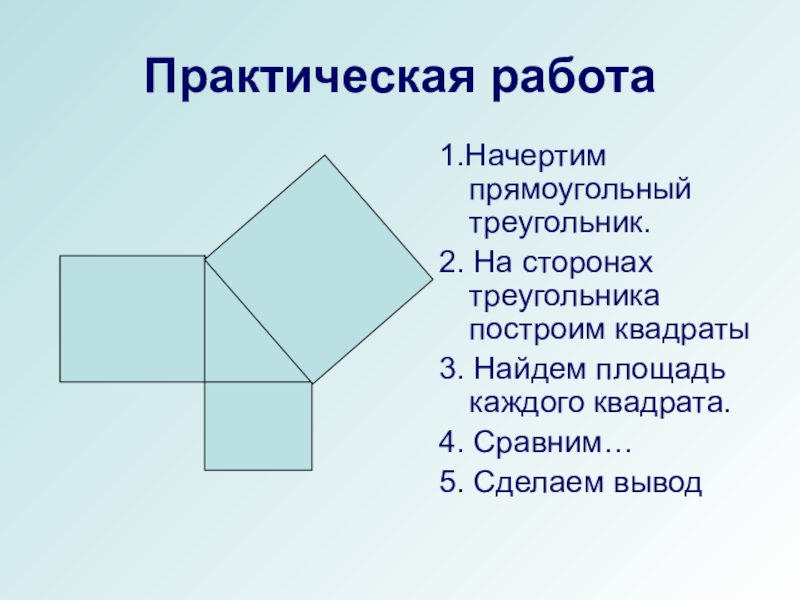 Практическая работа

1.Начертим прямоугольный треугольник.

2. На сторонах треугольника построим квадраты

3. Найдем площадь каждого квадрата.

4. Сравним…

5. Сделаем вывод